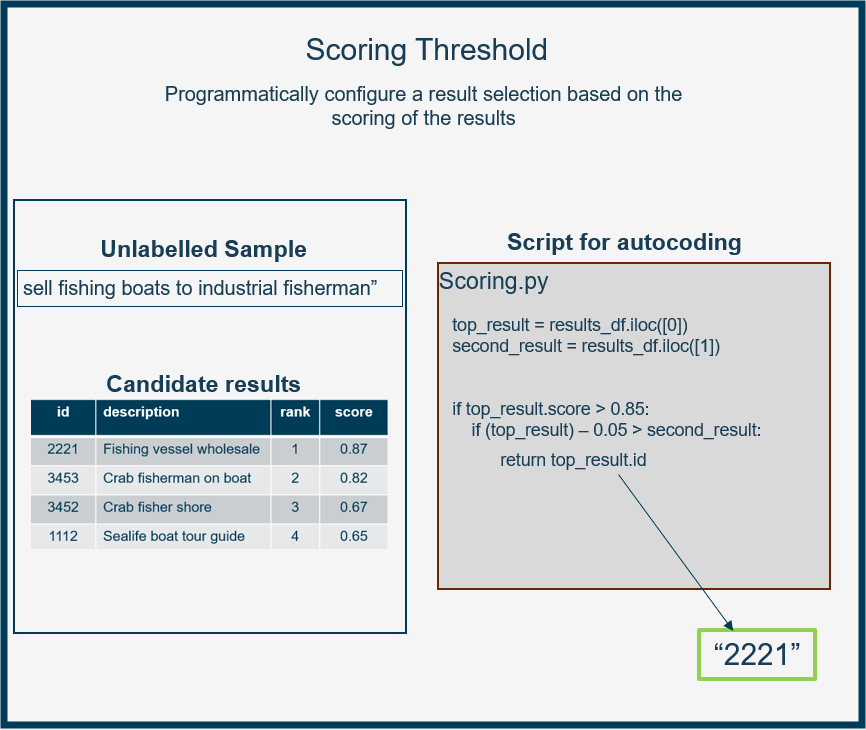 Scoring Threshold

Programmatically configure a result selection based on the scoring of the results

Unlabelled Sample

sell fishing boats to industrial fisherman”

Candidate results

| id | description | rank | score |
|---|---|---|---|
| 2221 | Fishing vessel wholesale | 1 | 0.87 |
| 3453 | Crab fisherman on boat | 2 | 0.82 |
| 3452 | Crab fisher shore | 3 | 0.67 |
| 1112 | Sealife boat tour guide | 4 | 0.65 |

Script for autocoding

Scoring.py

top_result = results_df.iloc([0])
second_result = results_df.iloc([1])

if top_result.score > 0.85:
if (top_result) – 0.05 > second_result:
return top_result.id

“2221”